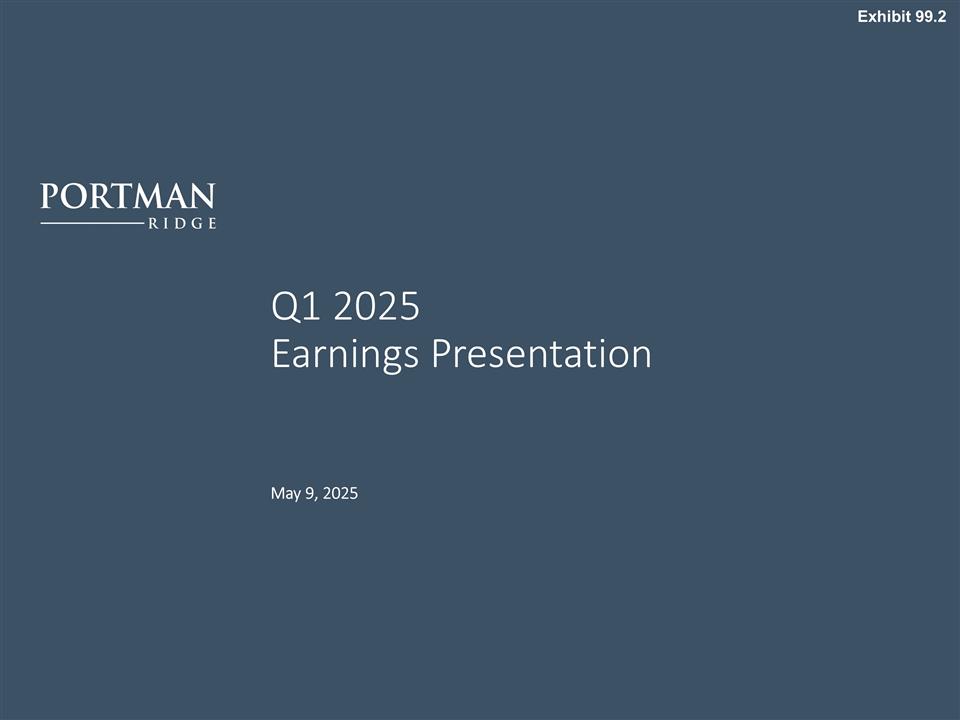 Exhibit 99.2

PORTMAN
RIDGE

Q1 2025
Earnings Presentation

May 9, 2025